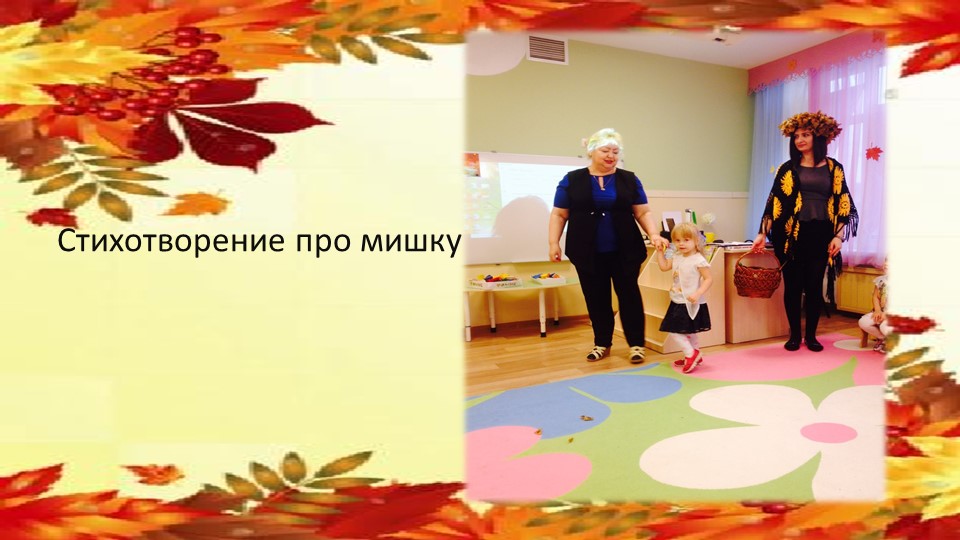 Стихотворение про мишку